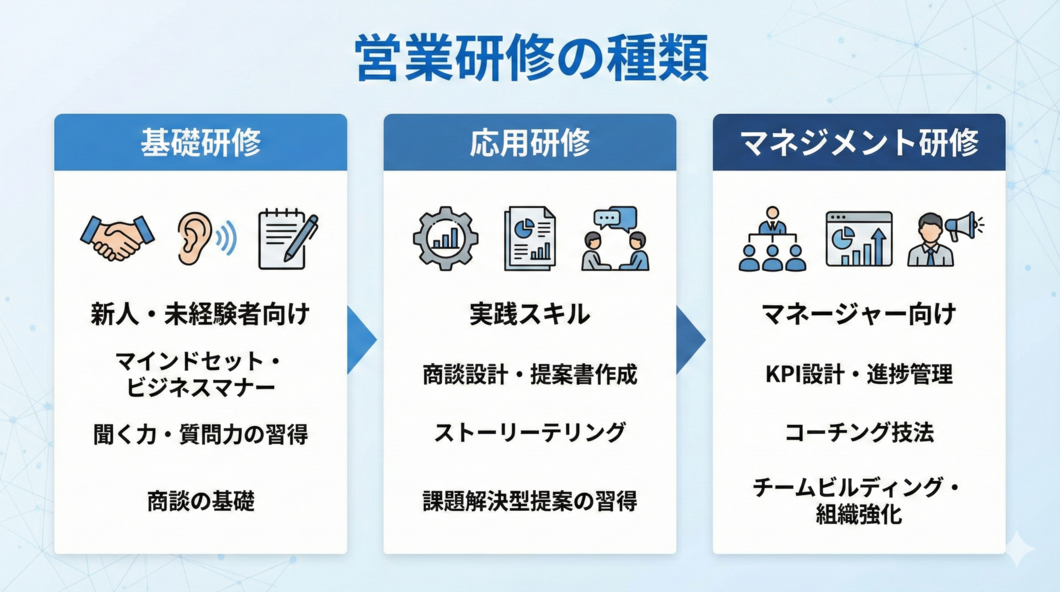 営業研修の種類

基礎研修

新人・未経験者向け

マインドセット・ビジネスマナー

聞く力・質問力の習得

商談の基礎

応用研修

実践スキル

商談設計・提案書作成

ストーリーテリング

課題解決型提案の習得

マネジメント研修

マネージャー向け

KPI設計・進捗管理

コーチング技法

チームビルディング・組織強化